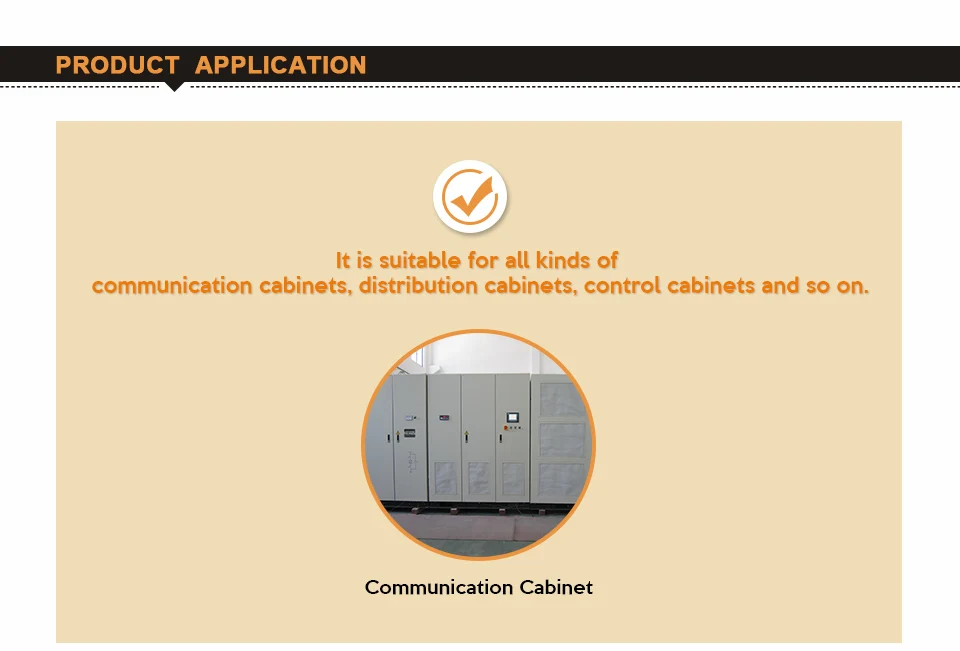 PRODUCT APPLICATION

It is suitable for all kinds of communication cabinets, distribution cabinets, control cabinets and so on.

Communication Cabinet